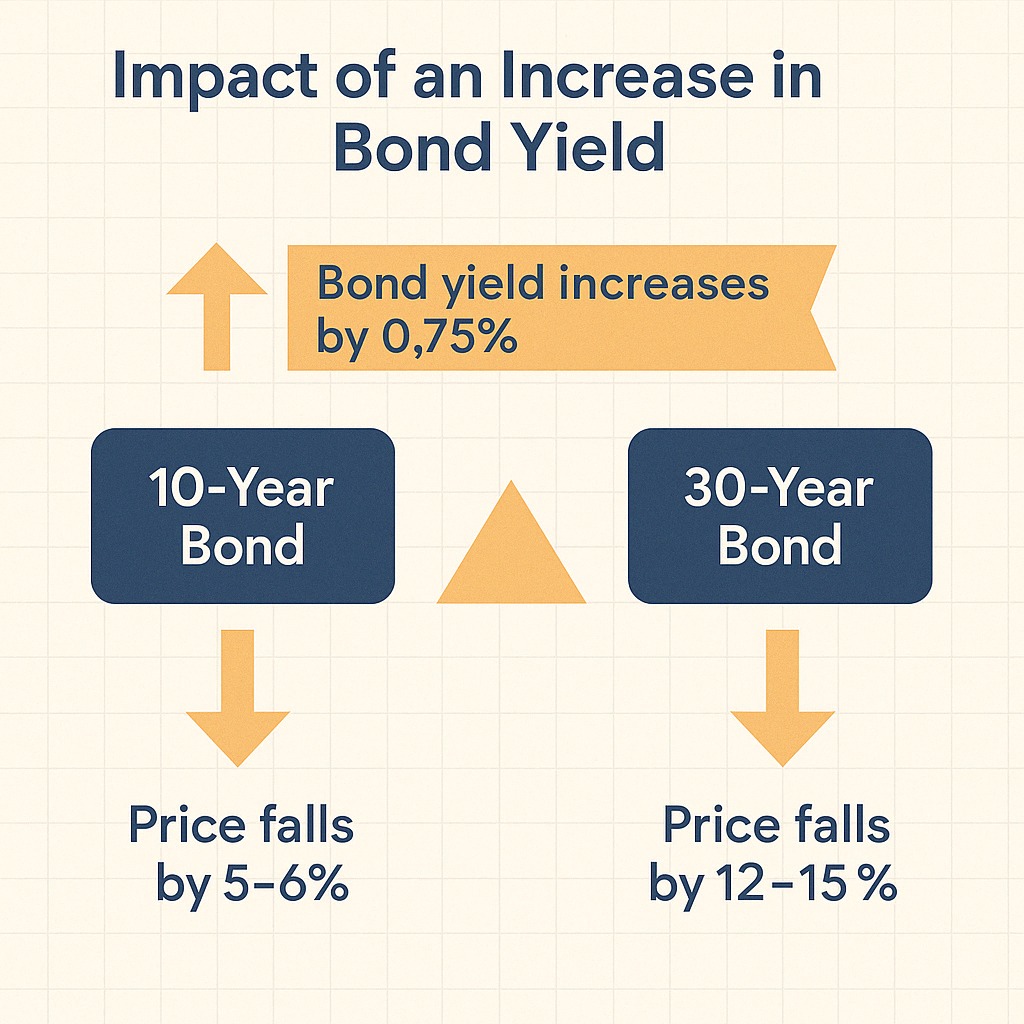 Impact of an Increase in Bond Yield

Bond yield increases by 0,75%

10-Year Bond

30-Year Bond

Price falls by 5–6%

Price falls by 12–15 %